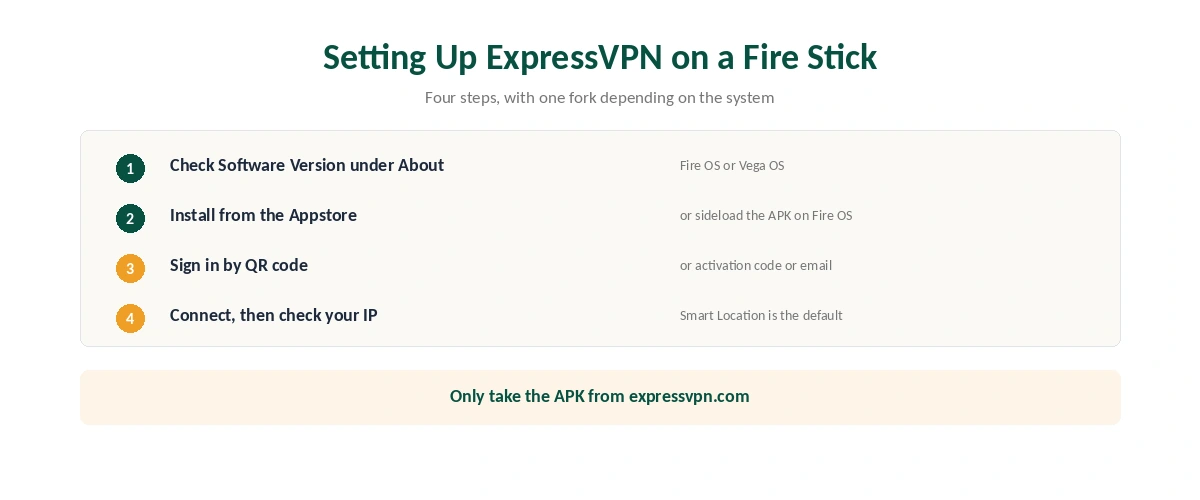 Setting Up ExpressVPN on a Fire Stick

Four steps, with one fork depending on the system

1 Check Software Version under About
Fire OS or Vega OS

2 Install from the Appstore
or sideload the APK on Fire OS

3 Sign in by QR code
or activation code or email

4 Connect, then check your IP
Smart Location is the default

Only take the APK from expressvpn.com